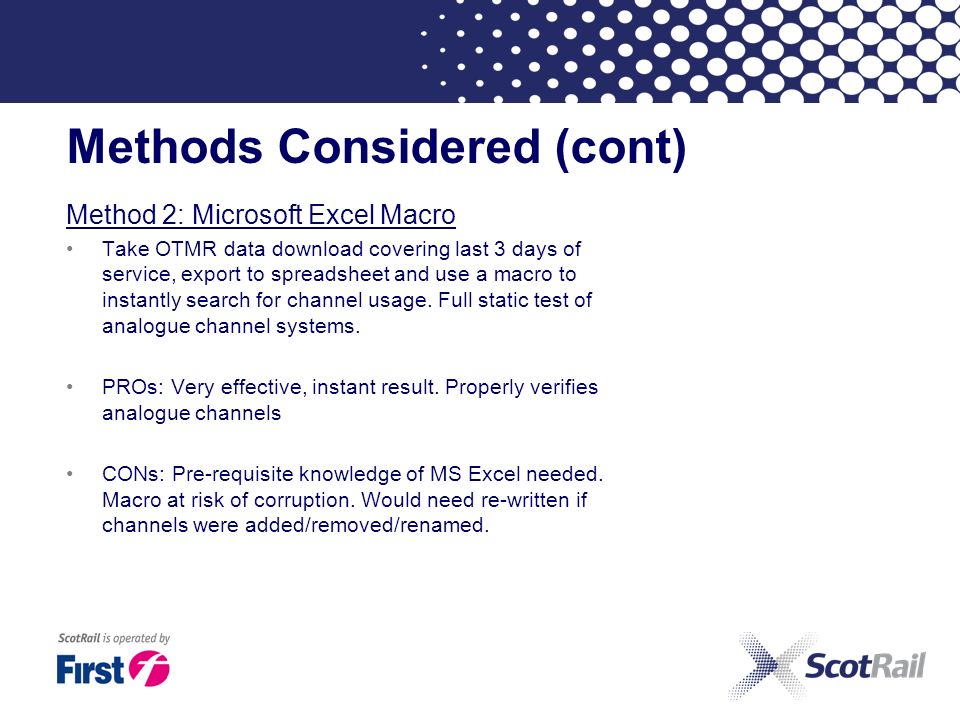 Methods Considered (cont)

Method 2: Microsoft Excel Macro

• Take OTMR data download covering last 3 days of service, export to spreadsheet and use a macro to instantly search for channel usage. Full static test of analogue channel systems.

• PROs: Very effective, instant result. Properly verifies analogue channels

• CONs: Pre-requisite knowledge of MS Excel needed. Macro at risk of corruption. Would need re-written if channels were added/removed/renamed.

ScotRail is operated by
First

ScotRail